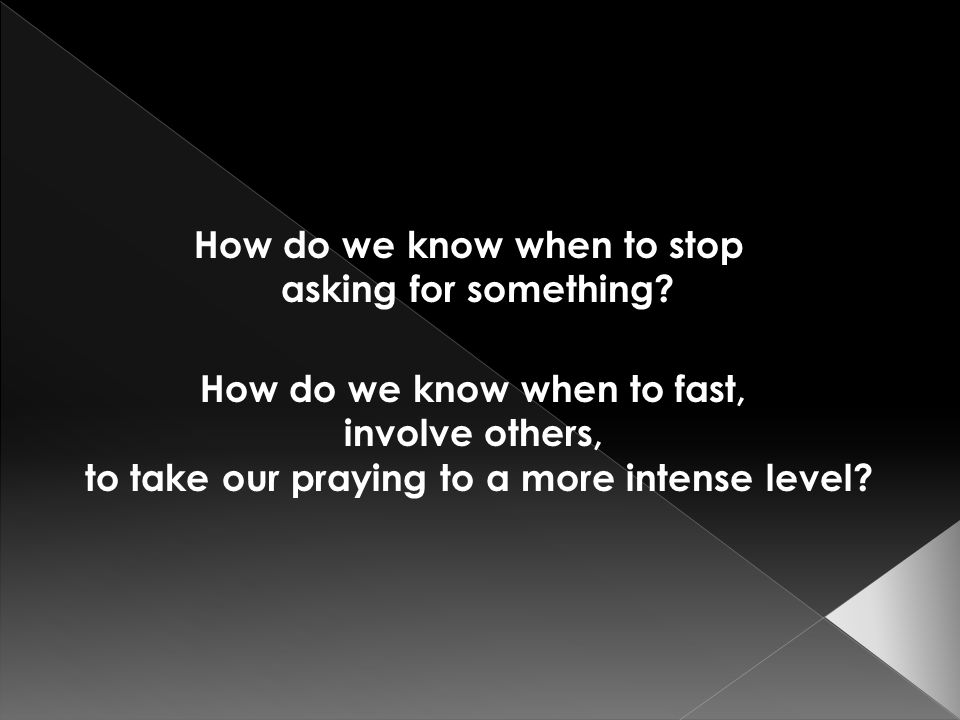 How do we know when to stop asking for something?

How do we know when to fast,
involve others,
to take our praying to a more intense level?